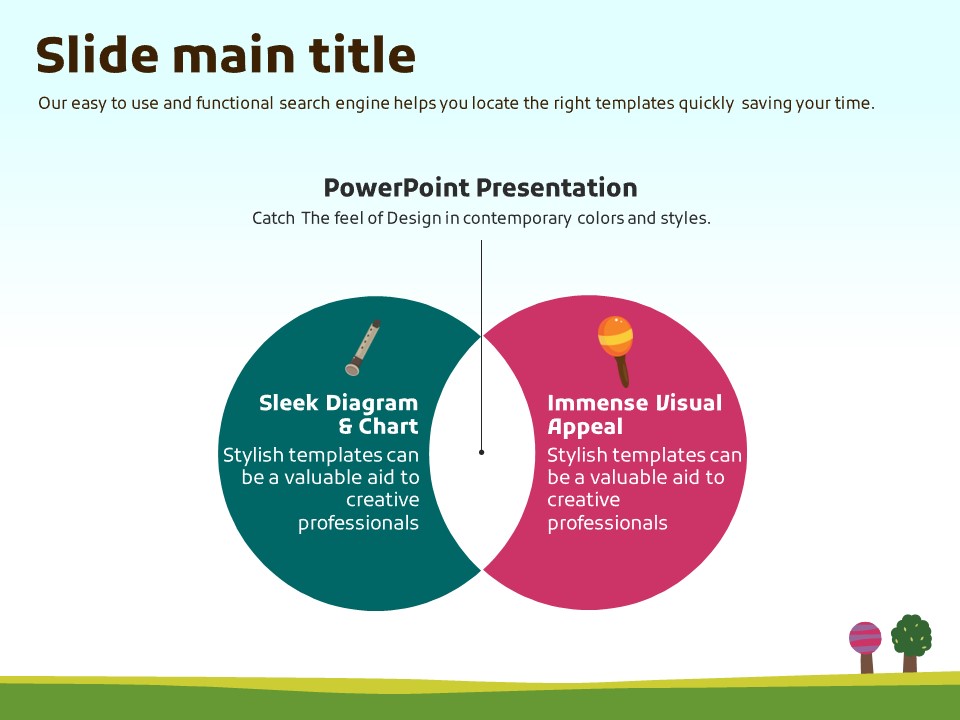 Slide main title

Our easy to use and functional search engine helps you locate the right templates quickly saving your time.

PowerPoint Presentation

Catch The feel of Design in contemporary colors and styles.

Sleek Diagram & Chart

Stylish templates can be a valuable aid to creative professionals

Immense Visual Appeal

Stylish templates can be a valuable aid to creative professionals